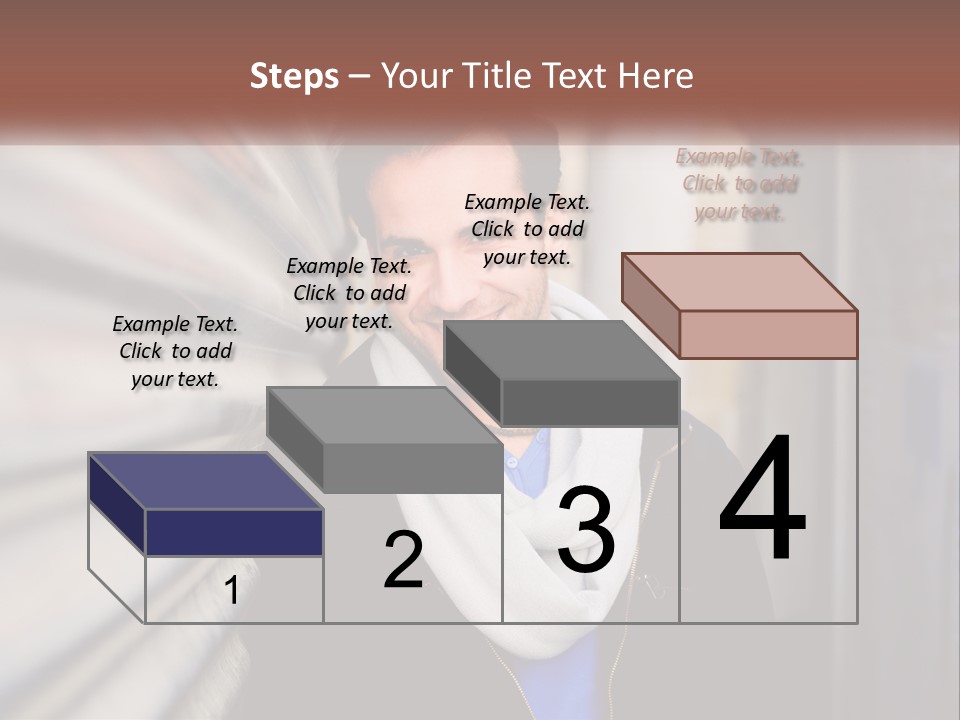 Steps – Your Title Text Here

Example Text. Click to add your text.

Example Text. Click to add your text.

Example Text. Click to add your text.

Example Text. Click to add your text.

1

2

3

4